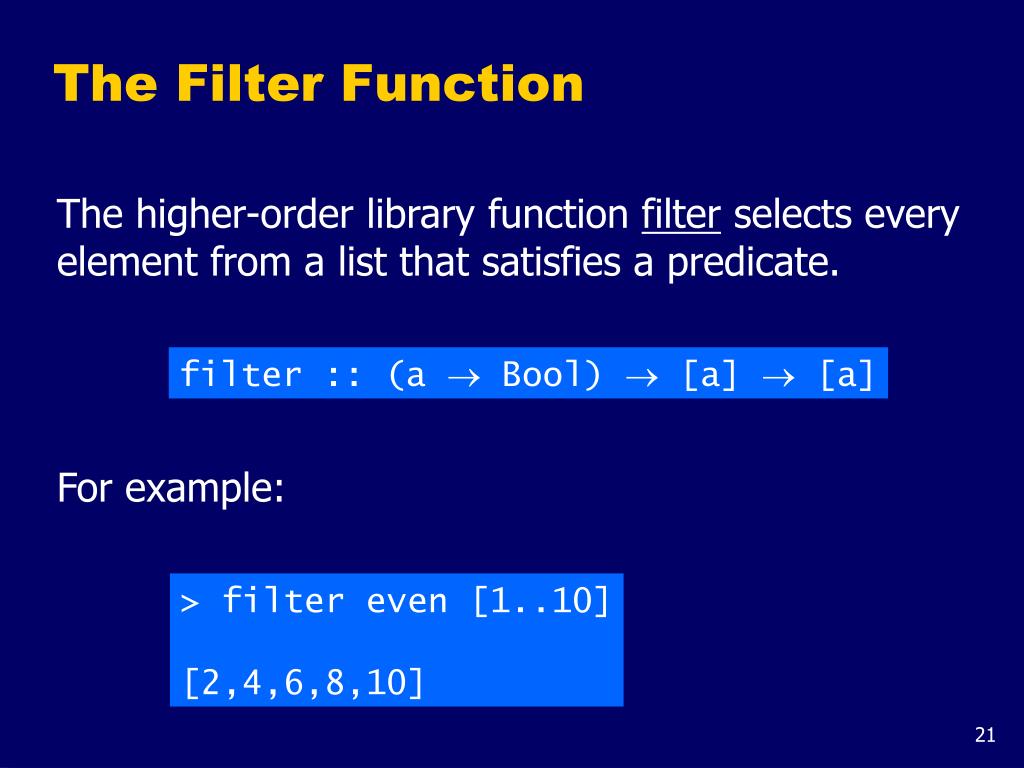 The Filter Function

The higher-order library function filter selects every element from a list that satisfies a predicate.

filter :: (a → Bool) → [a] → [a]

For example:

> filter even [1..10]

[2,4,6,8,10]

21